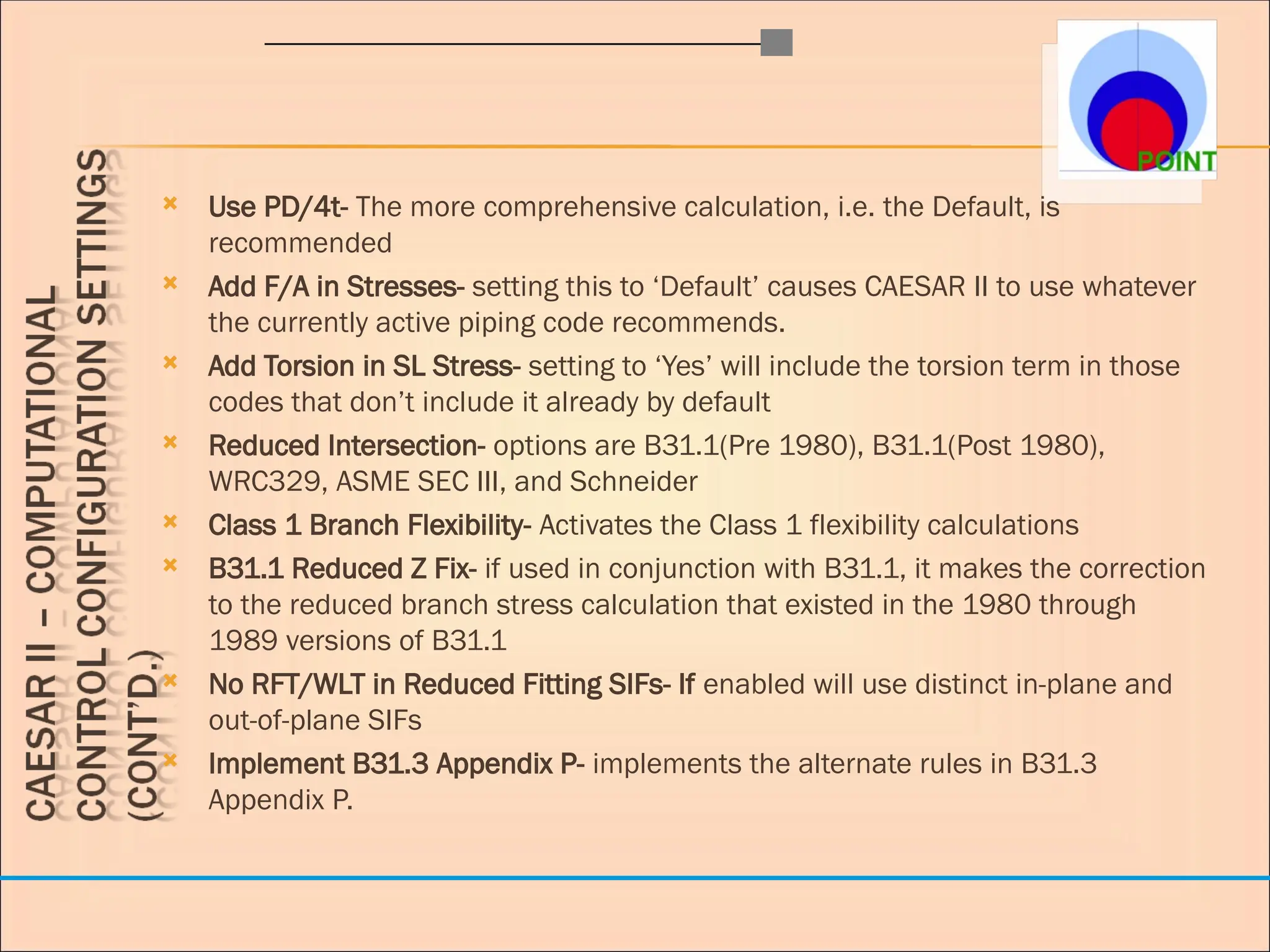 CAESAR II – COMPUTATIONAL CONTROL CONFIGURATION SETTINGS (CONT'D.)

POINT

Use PD/4t- The more comprehensive calculation, i.e. the Default, is recommended

Add F/A in Stresses- setting this to 'Default' causes CAESAR II to use whatever the currently active piping code recommends.

Add Torsion in SL Stress- setting to 'Yes' will include the torsion term in those codes that don't include it already by default

Reduced Intersection- options are B31.1(Pre 1980), B31.1(Post 1980), WRC329, ASME SEC III, and Schneider

Class 1 Branch Flexibility- Activates the Class 1 flexibility calculations

B31.1 Reduced Z Fix- if used in conjunction with B31.1, it makes the correction to the reduced branch stress calculation that existed in the 1980 through 1989 versions of B31.1

No RFT/WLT in Reduced Fitting SIFs- If enabled will use distinct in-plane and out-of-plane SIFs

Implement B31.3 Appendix P- implements the alternate rules in B31.3 Appendix P.